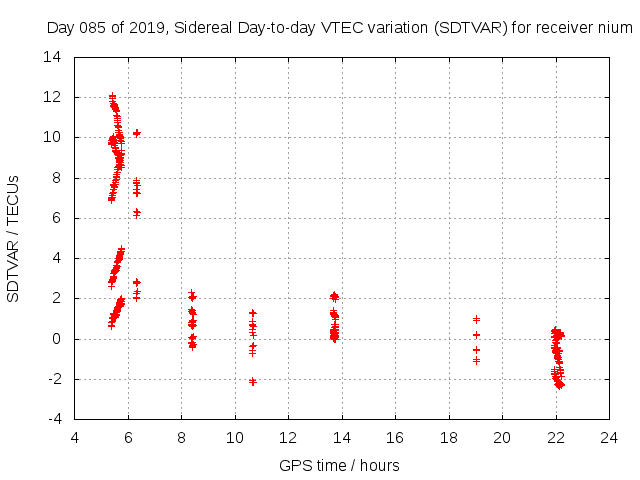 Day 085 of 2019, Sidereal Day-to-day VTEC variation (SDTVAR) for receiver nium

SDTVAR / TECUs

14
12
10
8
6
4
2
0
-2
-4

4 6 8 10 12 14 16 18 20 22 24

GPS time / hours